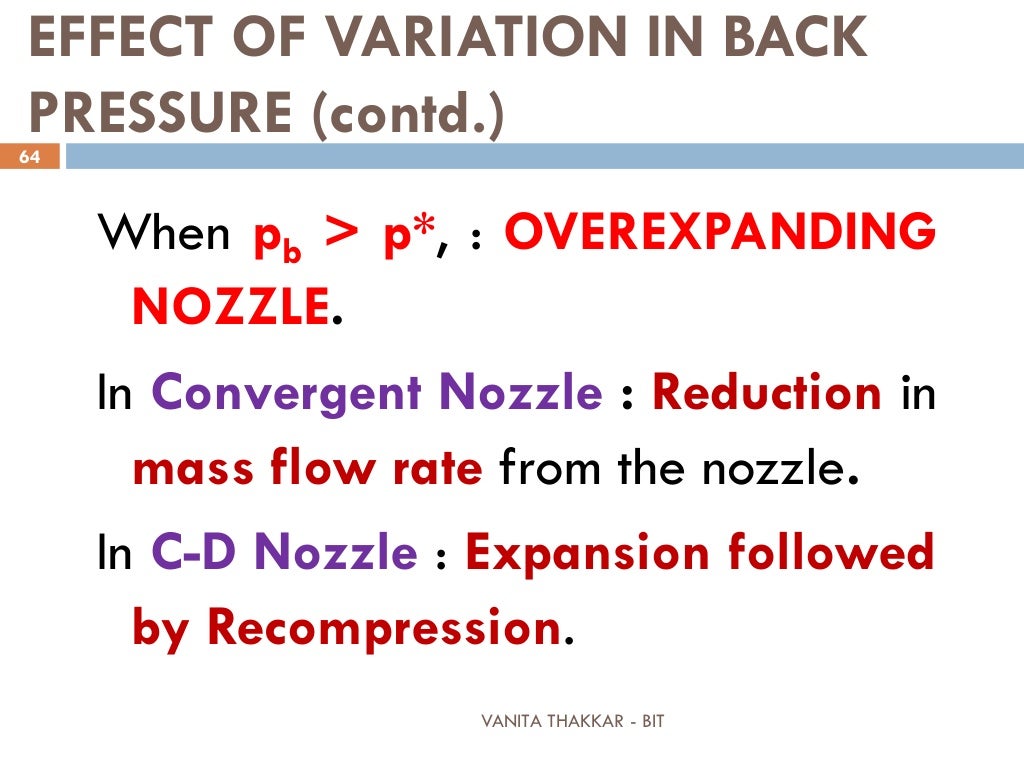 EFFECT OF VARIATION IN BACK PRESSURE (contd.)

64

When $p_b > p^*$, : OVEREXPANDING NOZZLE.

In Convergent Nozzle : Reduction in mass flow rate from the nozzle.

In C-D Nozzle : Expansion followed by Recompression.

VANITA THAKKAR - BIT